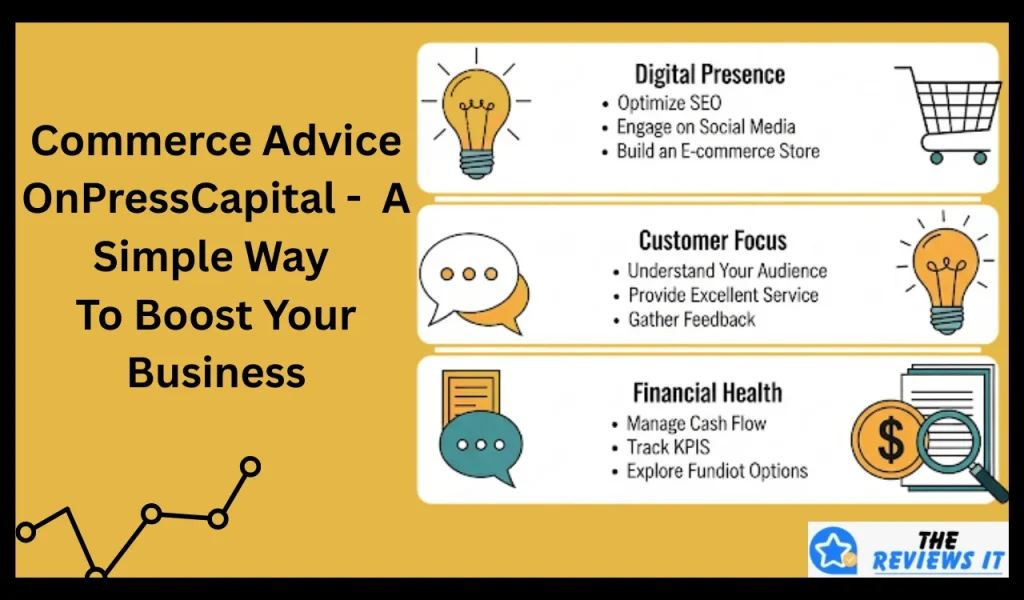 Commerce Advice OnPressCapital - A Simple Way To Boost Your Business

Digital Presence
• Optimize SEO
• Engage on Social Media
• Build an E-commerce Store

Customer Focus
• Understand Your Audience
• Provide Excellent Service
• Gather Feedback

Financial Health
• Manage Cash Flow
• Track KPIS
• Explore Fundiot Options

$

THE REVIEWS IT